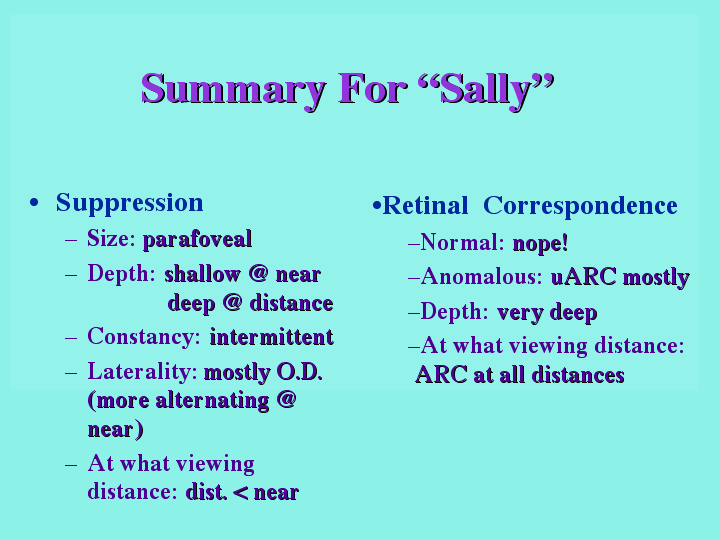 Summary For “Sally”

• Suppression
– Size: parafoveal
– Depth: shallow @ near
deep @ distance
– Constancy: intermittent
– Laterality: mostly O.D. (more alternating @ near)
– At what viewing distance: dist. < near

•Retinal Correspondence
–Normal: nope!
–Anomalous: uARC mostly
–Depth: very deep
–At what viewing distance: ARC at all distances